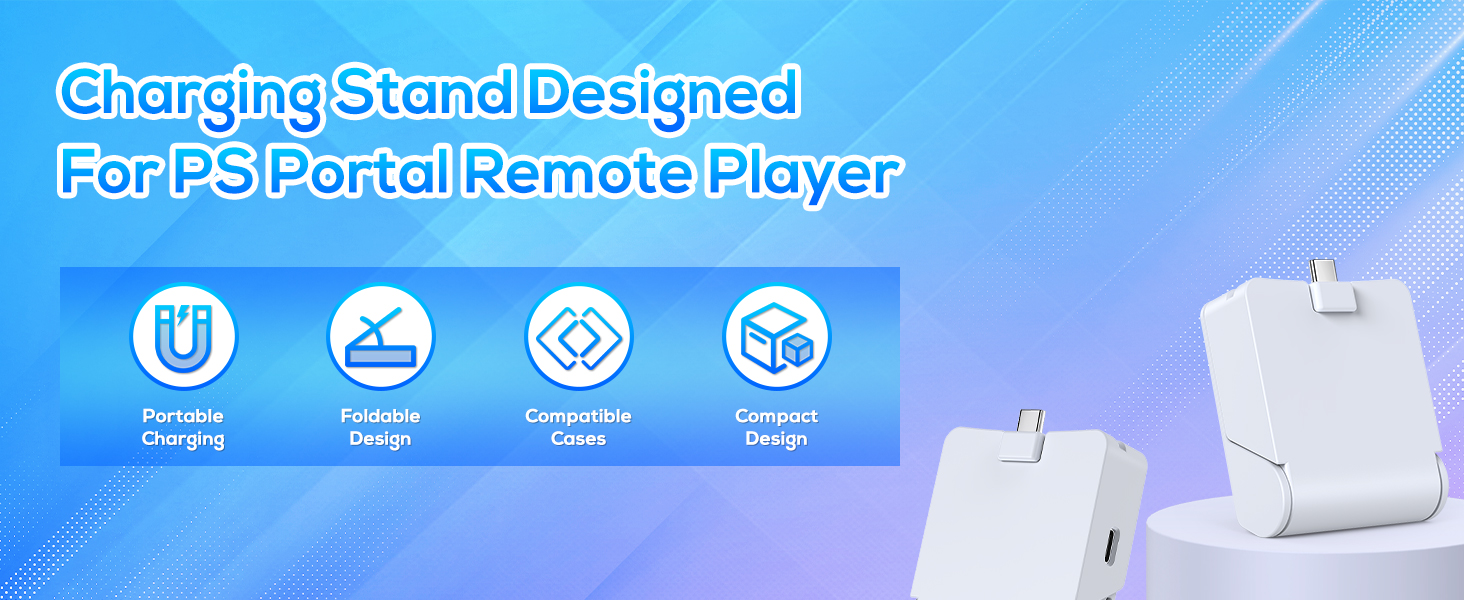 Charging Stand Designed For PS Portal Remote Player

Portable Charging

Foldable Design

Compatible Cases

Compact Design